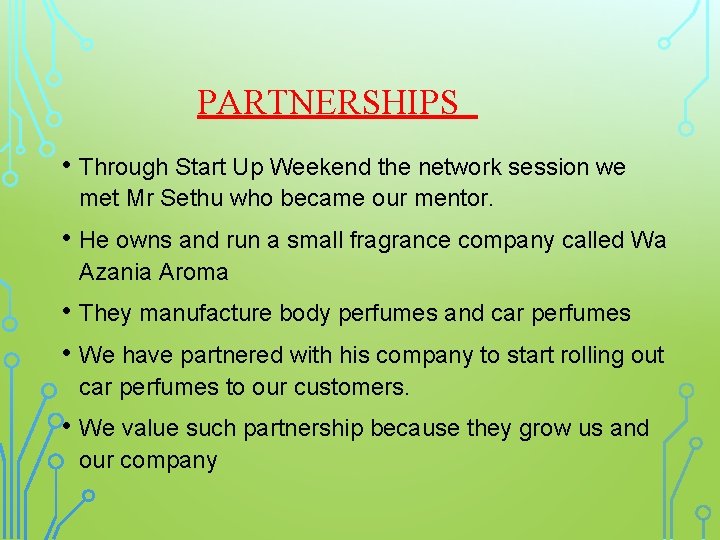 PARTNERSHIPS

• Through Start Up Weekend the network session we met Mr Sethu who became our mentor.

• He owns and run a small fragrance company called Wa Azania Aroma

• They manufacture body perfumes and car perfumes

• We have partnered with his company to start rolling out car perfumes to our customers.

• We value such partnership because they grow us and our company